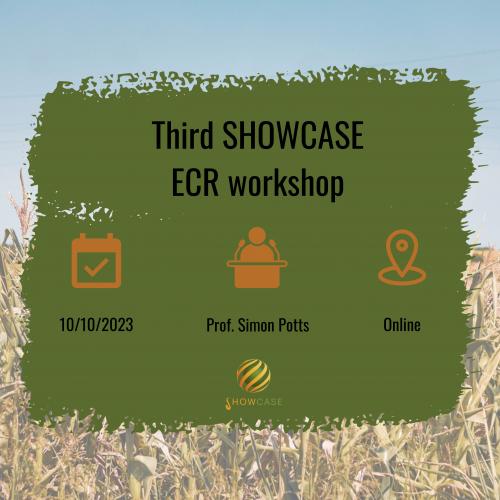 Third SHOWCASE
ECR workshop

10/10/2023

Prof. Simon Potts

Online

SHOWCASE